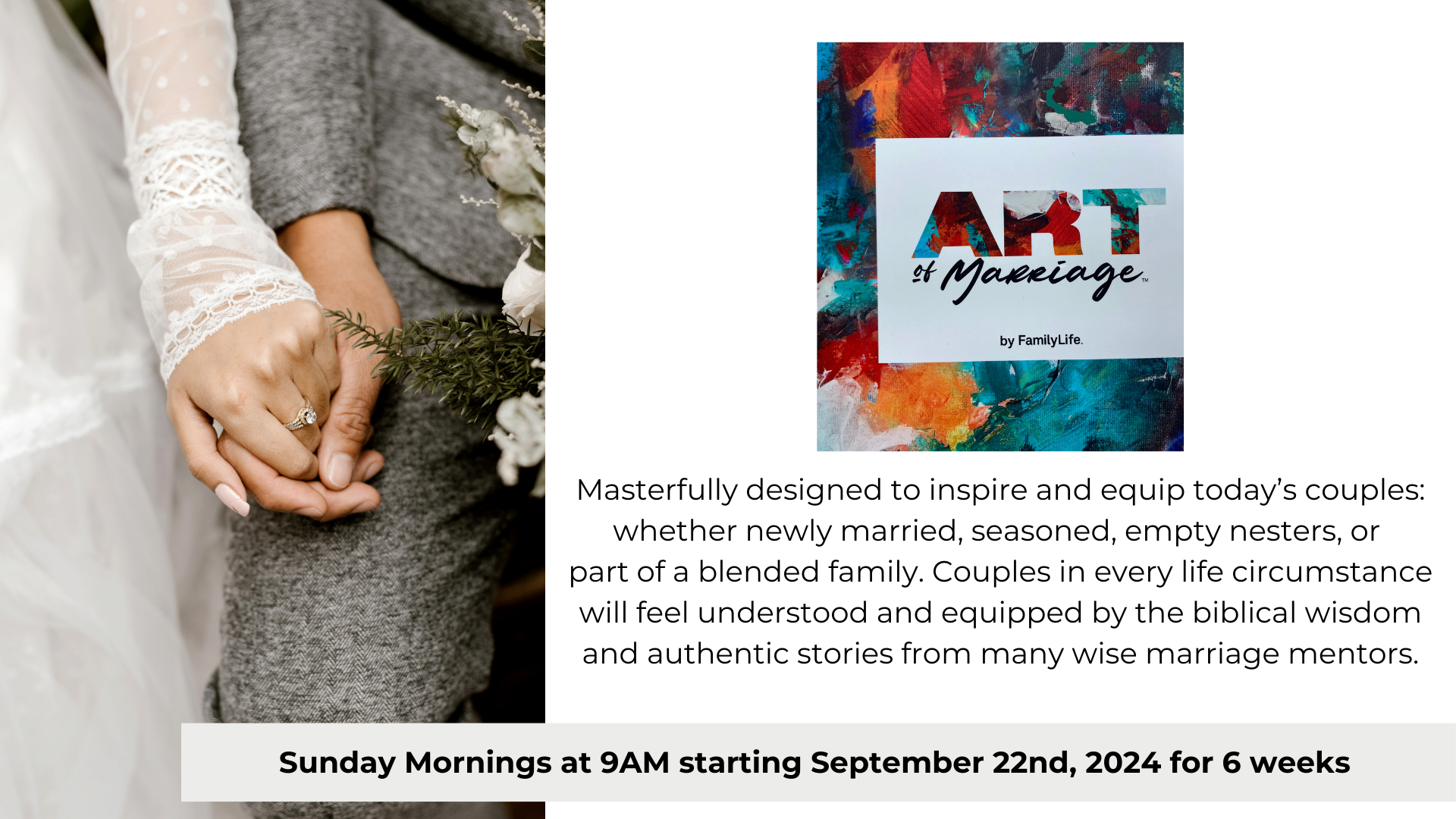 ART of Marriage™

by FamilyLife.

Masterfully designed to inspire and equip today's couples: whether newly married, seasoned, empty nesters, or part of a blended family. Couples in every life circumstance will feel understood and equipped by the biblical wisdom and authentic stories from many wise marriage mentors.

Sunday Mornings at 9AM starting September 22nd, 2024 for 6 weeks